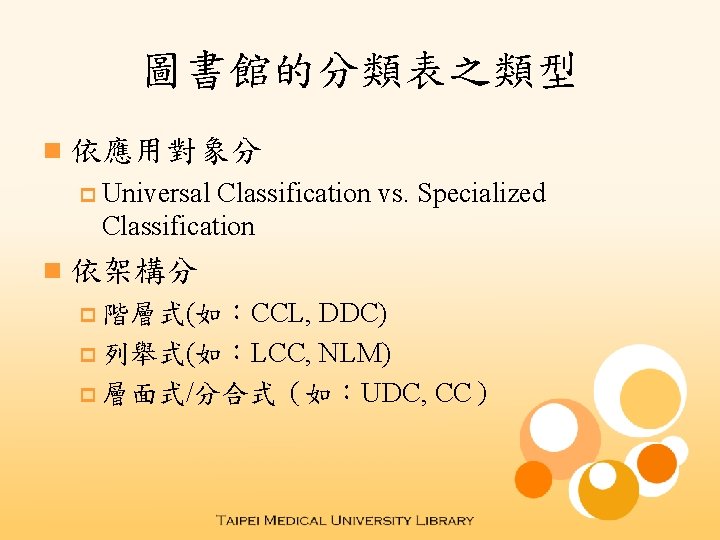 圖書館的分類表之類型

依應用對象分

Universal Classification vs. Specialized Classification

依架構分

階層式(如：CCL, DDC)

列舉式(如：LCC, NLM)

層面式/分合式（如：UDC, CC）

TAIPEI MEDICAL UNIVERSITY LIBRARY